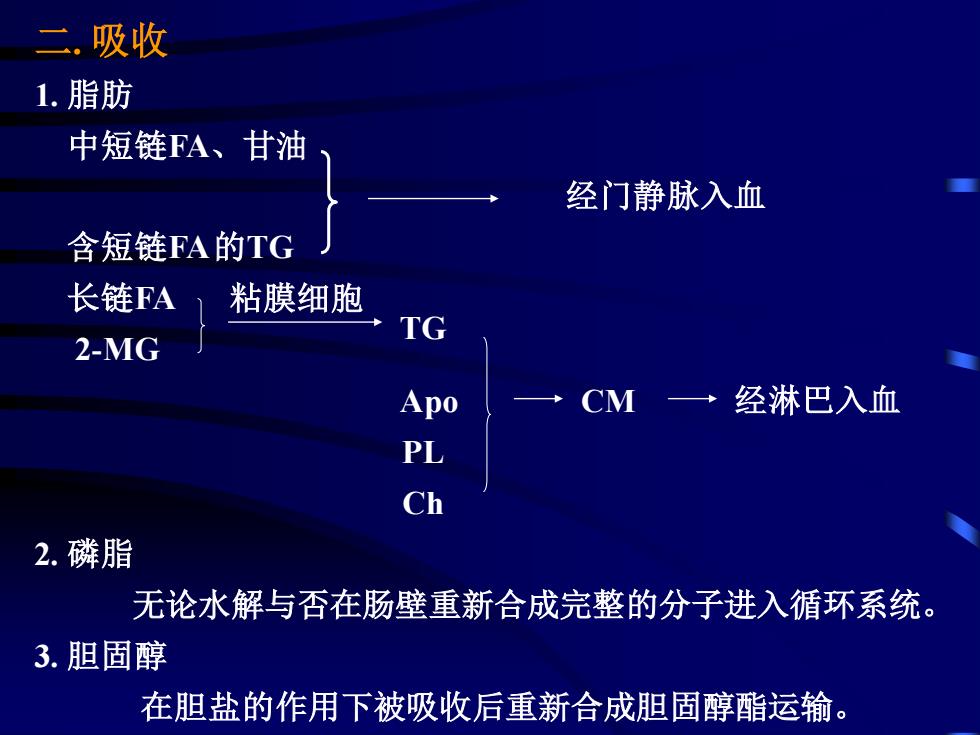 二. 吸收

1. 脂肪

中短链FA、甘油

经门静脉入血

含短链FA的TG

长链FA

2-MG

粘膜细胞

TG

Apo

PL

Ch

CM

经淋巴入血

2. 磷脂

无论水解与否在肠壁重新合成完整的分子进入循环系统。

3. 胆固醇

在胆盐的作用下被吸收后重新合成胆固醇酯运输。